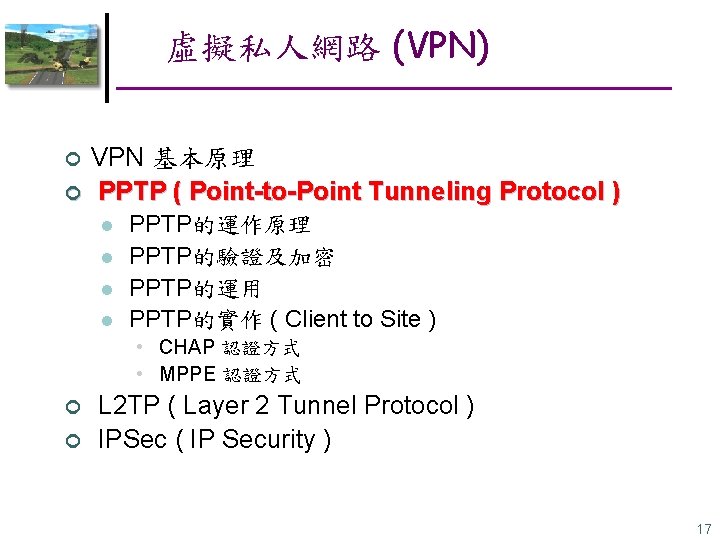 虛擬私人網路 (VPN)

VPN 基本原理

PPTP ( Point-to-Point Tunneling Protocol )

PPTP的運作原理

PPTP的驗證及加密

PPTP的運用

PPTP的實作 ( Client to Site )

CHAP 認證方式

MPPE 認證方式

L2TP ( Layer 2 Tunnel Protocol )

IPSec ( IP Security )

17